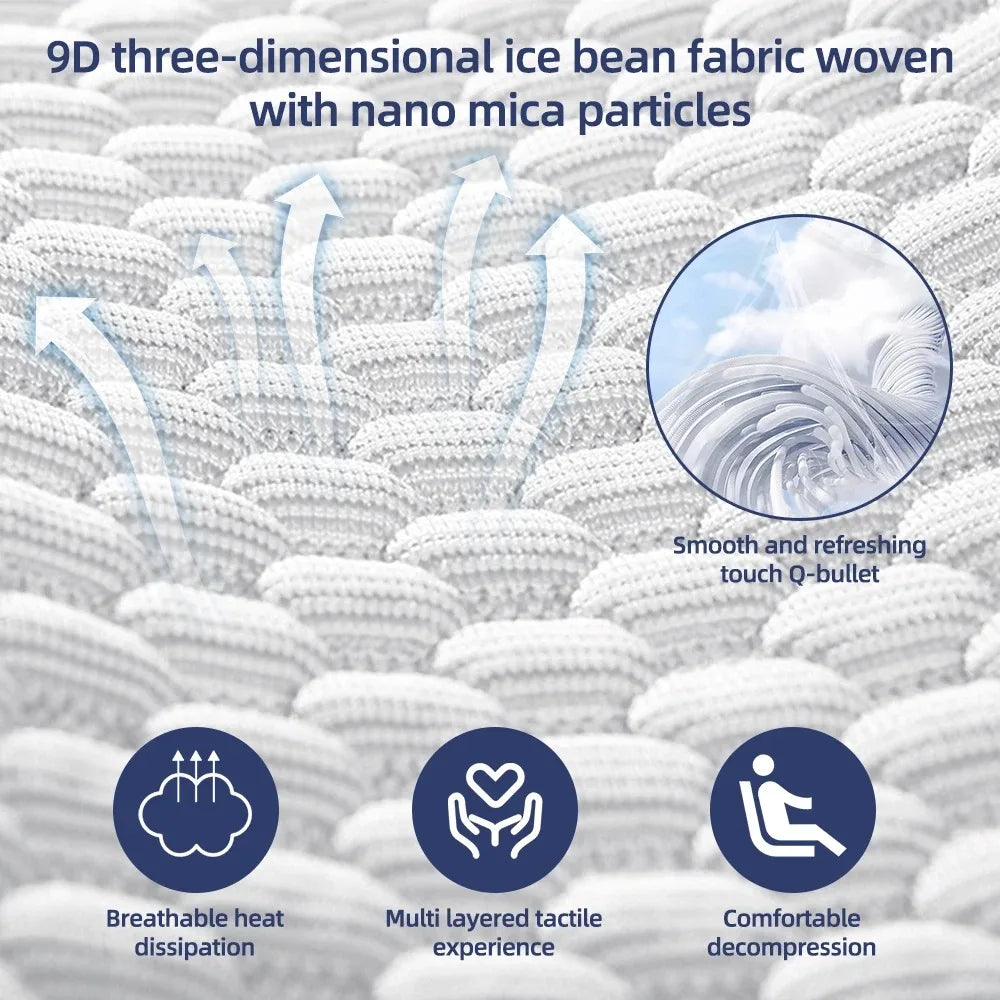 9D three-dimensional ice bean fabric woven with nano mica particles

Smooth and refreshing touch Q-bullet

Breathable heat dissipation

Multi layered tactile experience

Comfortable decompression